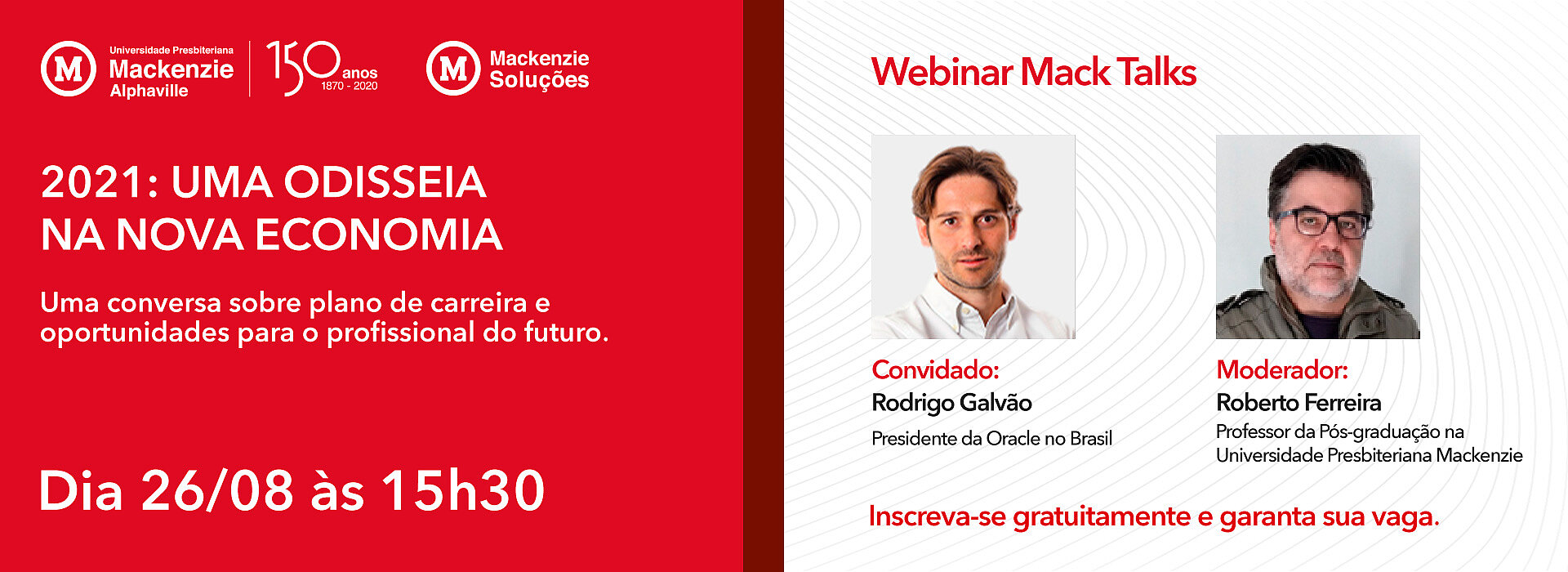 M Universidade Presbiteriana Mackenzie Alphaville

150 anos 1870 - 2020

M Mackenzie Soluções

2021: UMA ODISSEIA NA NOVA ECONOMIA

Uma conversa sobre plano de carreira e oportunidades para o profissional do futuro.

Dia 26/08 às 15h30

Webinar Mack Talks

Convidado:
Rodrigo Galvão
Presidente da Oracle no Brasil

Moderador:
Roberto Ferreira
Professor da Pós-graduação na Universidade Presbiteriana Mackenzie

Inscreva-se gratuitamente e garanta sua vaga.